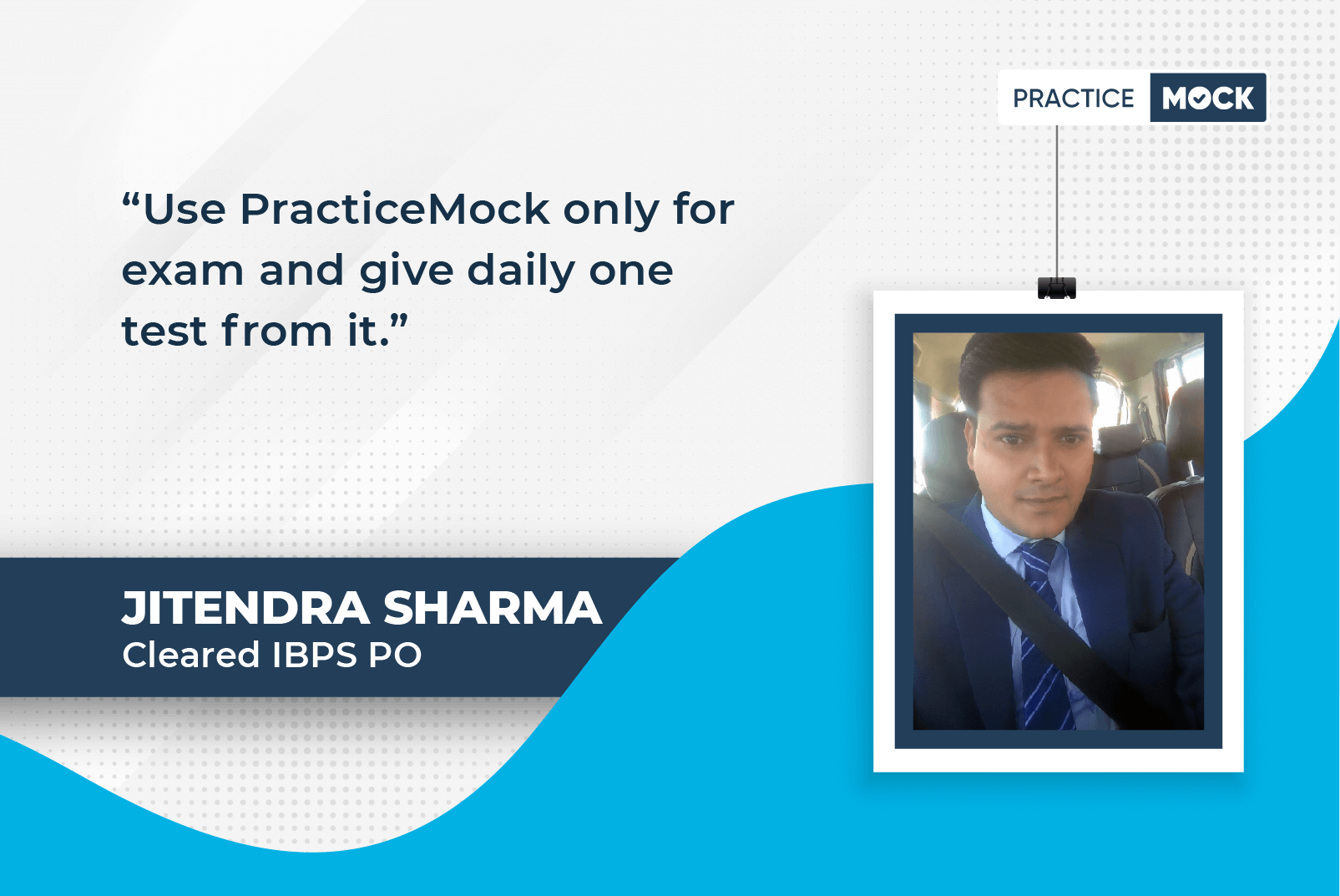 PRACTICE MOCK

“Use PracticeMock only for exam and give daily one test from it.”

JITENDRA SHARMA
Cleared IBPS PO